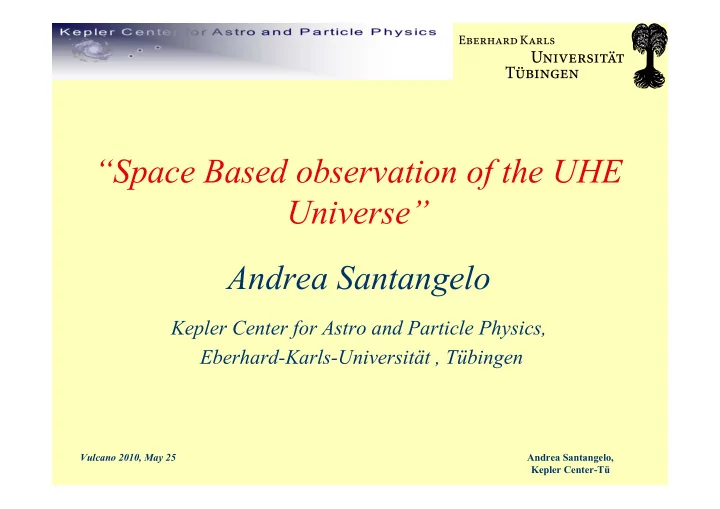 Kepler Center for Astro and Particle Physics

EBERHARD KARLS
UNIVERSITÄT
TÜBINGEN

“Space Based observation of the UHE Universe”

Andrea Santangelo

Kepler Center for Astro and Particle Physics,
Eberhard-Karls-Universität , Tübingen

Vulcano 2010, May 25

Andrea Santangelo,
Kepler Center-Tü